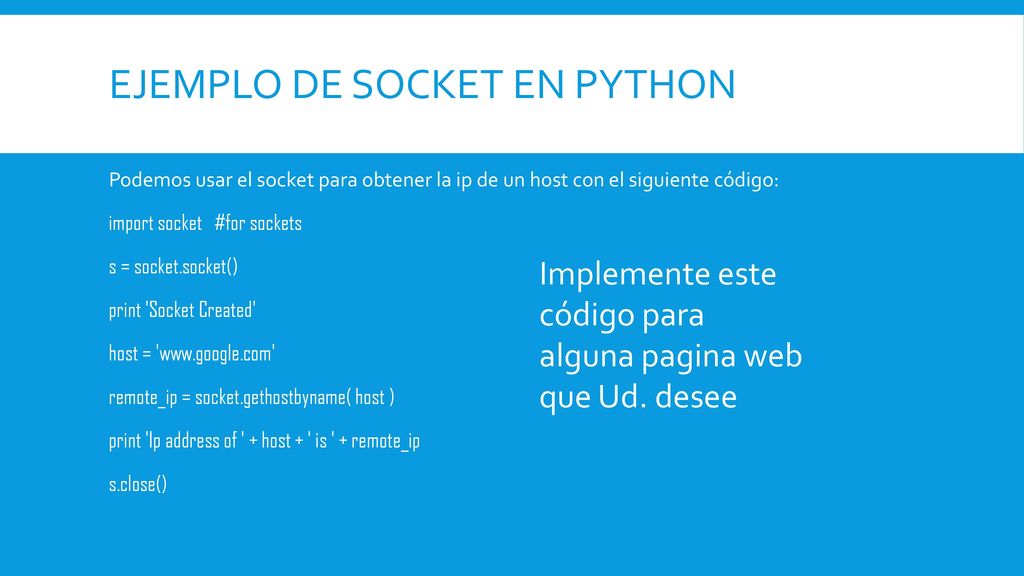 EJEMPLO DE SOCKET EN PYTHON

Podemos usar el socket para obtener la ip de un host con el siguiente código:

import socket   #for sockets

s = socket.socket()

print 'Socket Created'

host = 'www.google.com'

remote_ip = socket.gethostbyname( host )

print 'Ip address of ' + host + ' is ' + remote_ip

s.close()

Implemente este código para alguna pagina web que Ud. desee